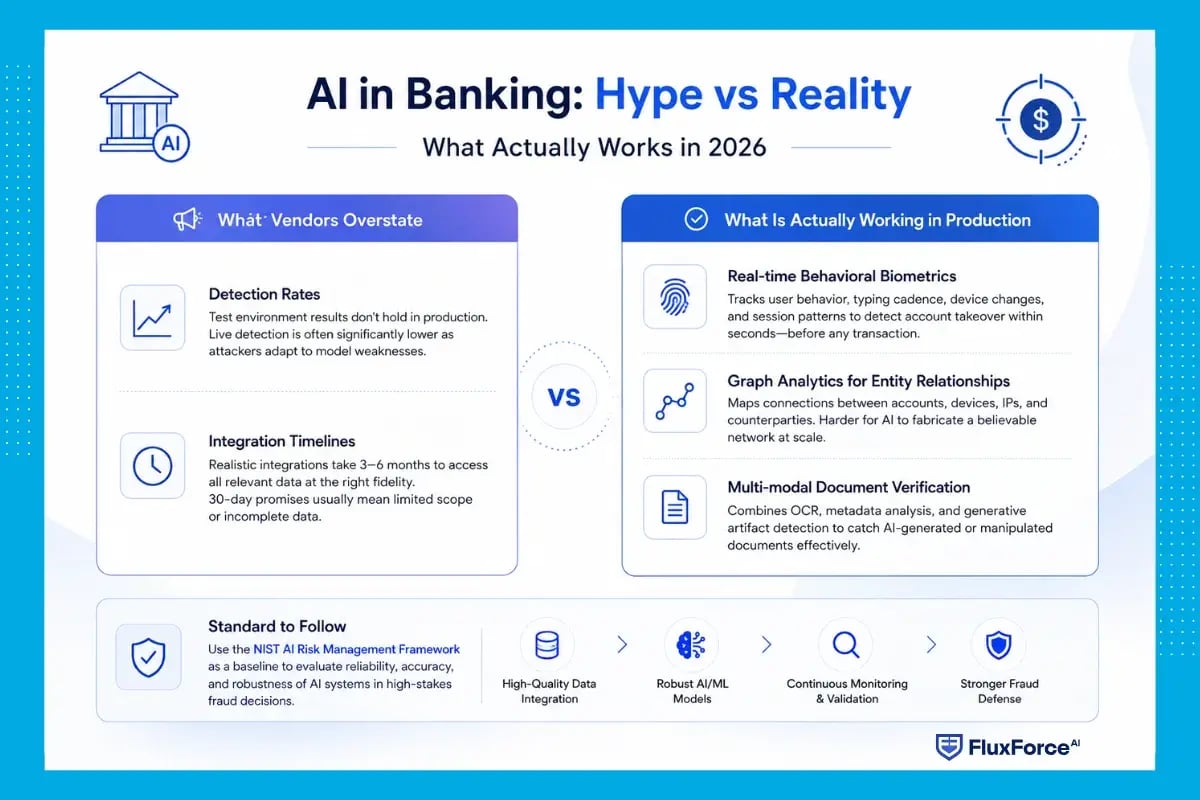 AI

AI in Banking: Hype vs Reality

What Actually Works in 2026

What Vendors Overstate

Detection Rates

Test environment results don't hold in production. Live detection is often significantly lower as attackers adapt to model weaknesses.

Integration Timelines

Realistic integrations take 3–6 months to access all relevant data at the right fidelity. 30-day promises usually mean limited scope or incomplete data.

VS

What Is Actually Working in Production

Real-time Behavioral Biometrics

Tracks user behavior, typing cadence, device changes, and session patterns to detect account takeover within seconds—before any transaction.

Graph Analytics for Entity Relationships

Maps connections between accounts, devices, IPs, and counterparties. Harder for AI to fabricate a believable network at scale.

Multi-modal Document Verification

Combines OCR, metadata analysis, and generative artifact detection to catch AI-generated or manipulated documents effectively.

Standard to Follow

Use the NIST AI Risk Management Framework as a baseline to evaluate reliability, accuracy, and robustness of AI systems in high-stakes fraud decisions.

High-Quality Data Integration

Robust AI/ML Models

Continuous Monitoring & Validation

Stronger Fraud Defense

FluxForce AI